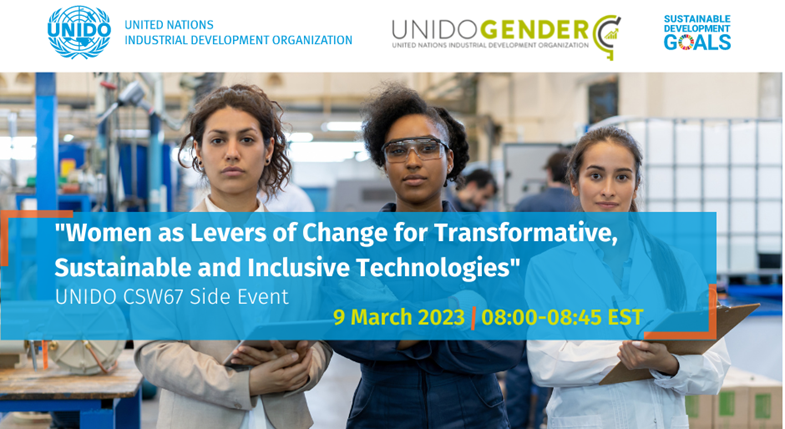 UNIDO

UNITED NATIONS
INDUSTRIAL DEVELOPMENT ORGANIZATION

UNIDOGENDER
UNITED NATIONS INDUSTRIAL DEVELOPMENT ORGANIZATION

SUSTAINABLE
DEVELOPMENT
GOALS

"Women as Levers of Change for Transformative, Sustainable and Inclusive Technologies"
UNIDO CSW67 Side Event

9 March 2023 | 08:00-08:45 EST